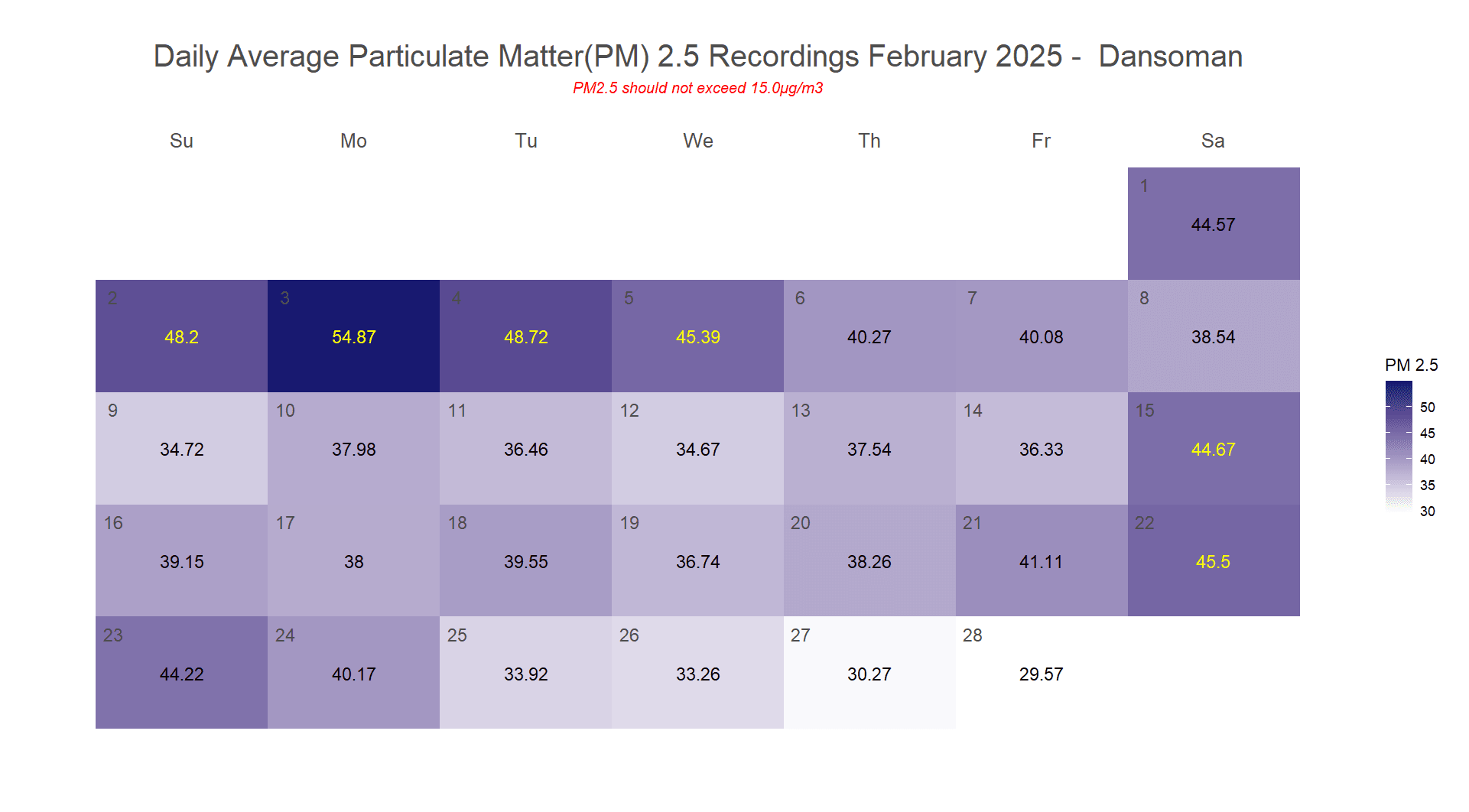 Daily Average Particulate Matter(PM) 2.5 Recordings February 2025 - Dansoman

PM2.5 should not exceed 15.0µg/m3

| Su | Mo | Tu | We | Th | Fr | Sa |
|---|---|---|---|---|---|---|
| | | | | | | 1 44.57 |
| 2 48.2 | 3 54.87 | 4 48.72 | 5 45.39 | 6 40.27 | 7 40.08 | 8 38.54 |
| 9 34.72 | 10 37.98 | 11 36.46 | 12 34.67 | 13 37.54 | 14 36.33 | 15 44.67 |
| 16 39.15 | 17 38 | 18 39.55 | 19 36.74 | 20 38.26 | 21 41.11 | 22 45.5 |
| 23 44.22 | 24 40.17 | 25 33.92 | 26 33.26 | 27 30.27 | 28 29.57 | |

PM 2.5
50
45
40
35
30